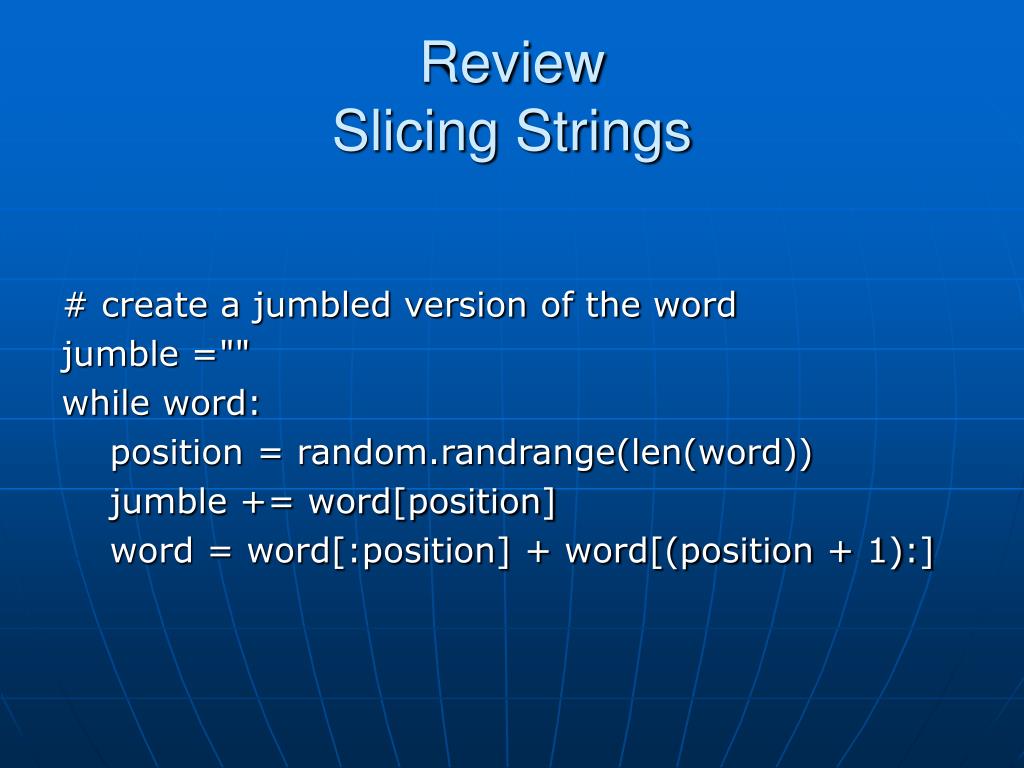 Review
Slicing Strings

# create a jumbled version of the word
jumble =""
while word:
    position = random.randrange(len(word))
    jumble += word[position]
    word = word[:position] + word[(position + 1):]